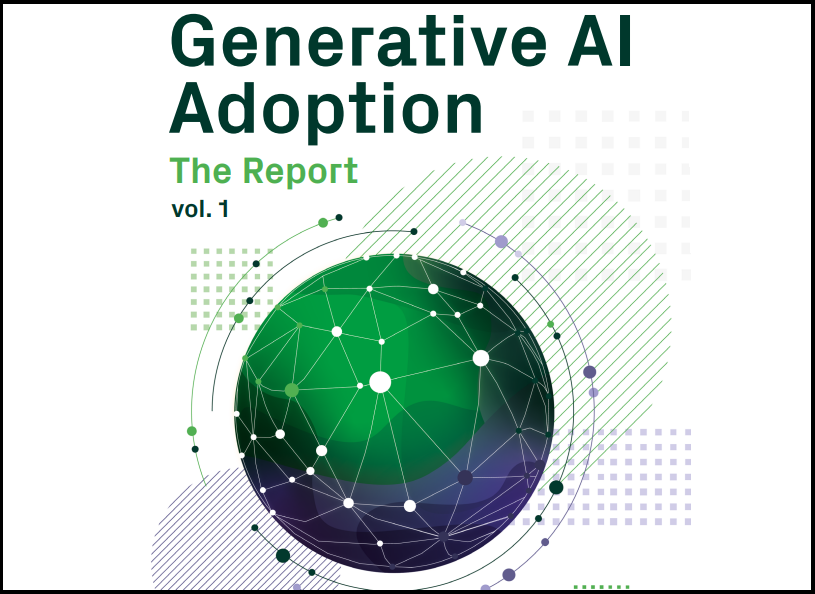 Generative AI Adoption

The Report

vol. 1